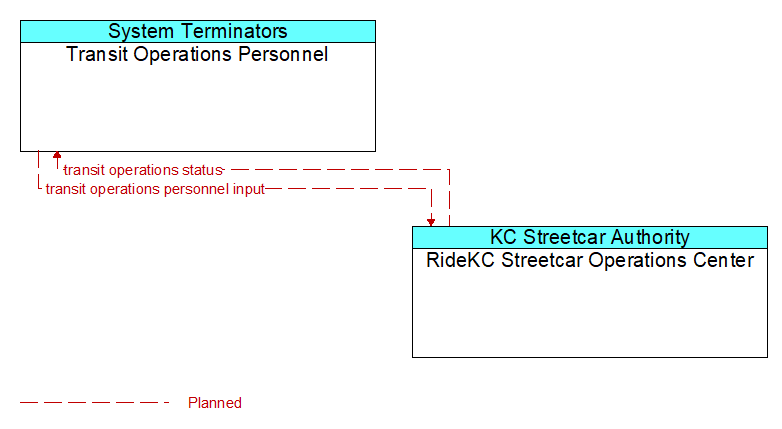 System Terminators
Transit Operations Personnel

transit operations status
transit operations personnel input

KC Streetcar Authority
RideKC Streetcar Operations Center

Planned